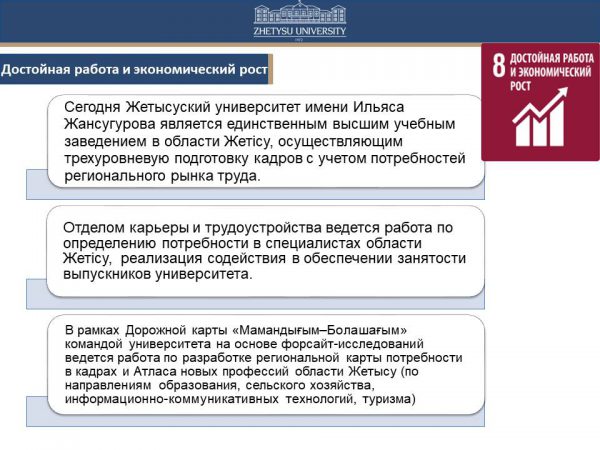 ZHETYSU UNIVERSITY

Достойная работа и экономический рост

8 ДОСТОЙНАЯ РАБОТА И ЭКОНОМИЧЕСКИЙ РОСТ

Сегодня Жетысуский университет имени Ильяса Жансугурова является единственным высшим учебным заведением в области Жетісу, осуществляющим трехуровневую подготовку кадров с учетом потребностей регионального рынка труда.

Отделом карьеры и трудоустройства ведется работа по определению потребности в специалистах области Жетісу, реализация содействия в обеспечении занятости выпускников университета.

В рамках Дорожной карты «Мамандығым–Болашағым» командой университета на основе форсайт-исследований ведется работа по разработке региональной карты потребности в кадрах и Атласа новых профессий области Жетысу (по направлениям образования, сельского хозяйства, информационно-коммуникативных технологий, туризма)